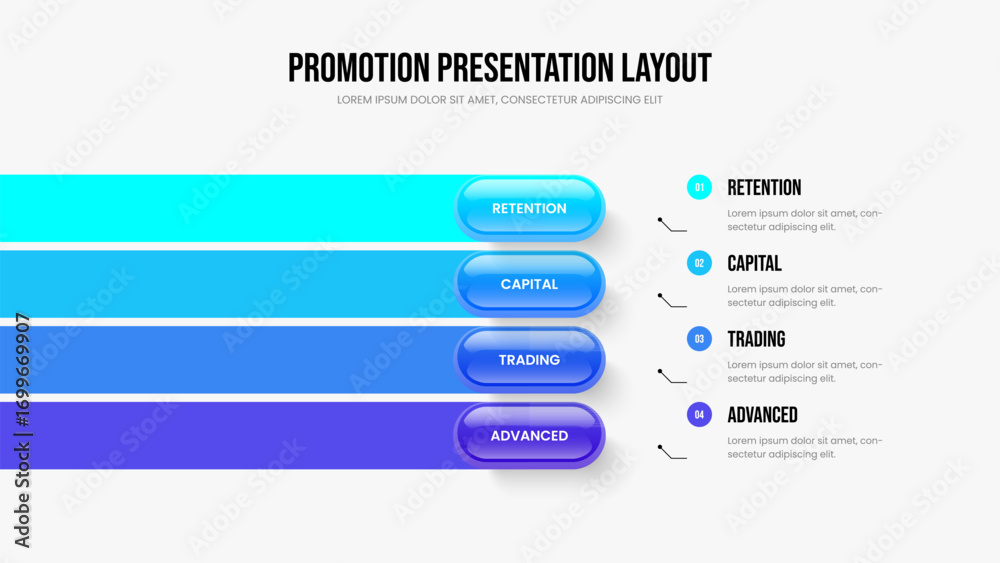 PROMOTION PRESENTATION LAYOUT

LOREM IPSUM DOLOR SIT AMET, CONSECTETUR ADIPISCING ELIT

RETENTION

CAPITAL

TRADING

ADVANCED

01 RETENTION

Lorem ipsum dolor sit amet, consectetur adipiscing elit.

02 CAPITAL

Lorem ipsum dolor sit amet, consectetur adipiscing elit.

03 TRADING

Lorem ipsum dolor sit amet, consectetur adipiscing elit.

04 ADVANCED

Lorem ipsum dolor sit amet, consectetur adipiscing elit.

Adobe Stock | #1699669907